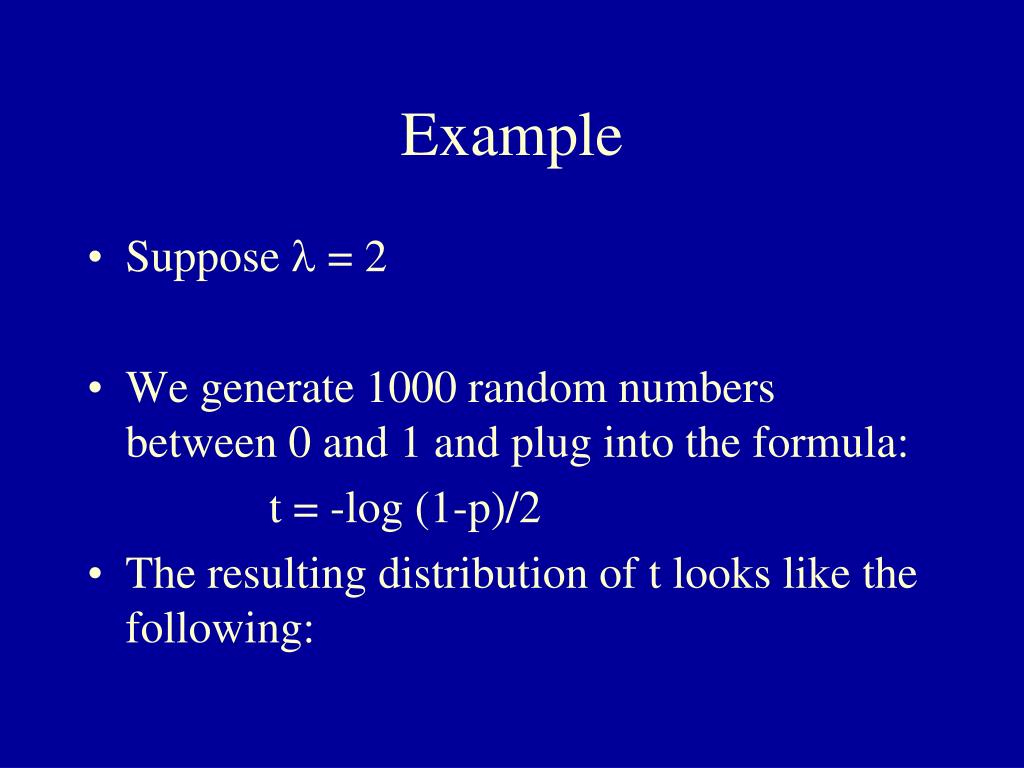 Example

• Suppose $\lambda = 2$

• We generate 1000 random numbers between 0 and 1 and plug into the formula:

$t = -\log (1-p)/2$

• The resulting distribution of t looks like the following: